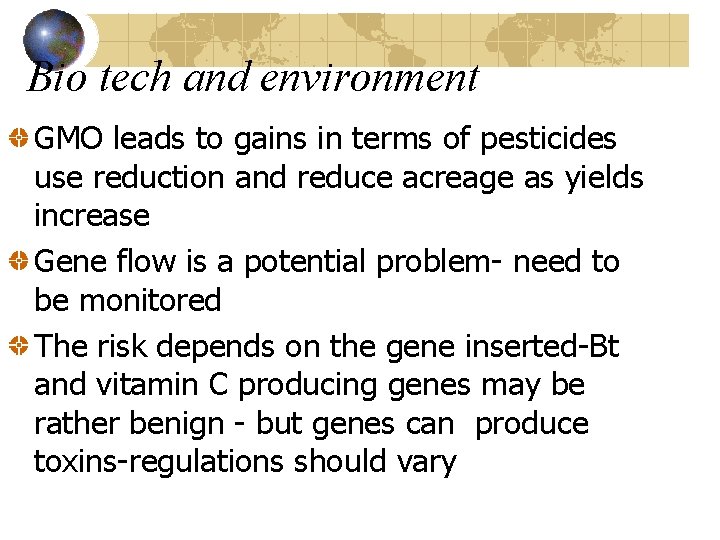 Bio tech and environment

GMO leads to gains in terms of pesticides use reduction and reduce acreage as yields increase

Gene flow is a potential problem- need to be monitored

The risk depends on the gene inserted-Bt and vitamin C producing genes may be rather benign - but genes can produce toxins-regulations should vary